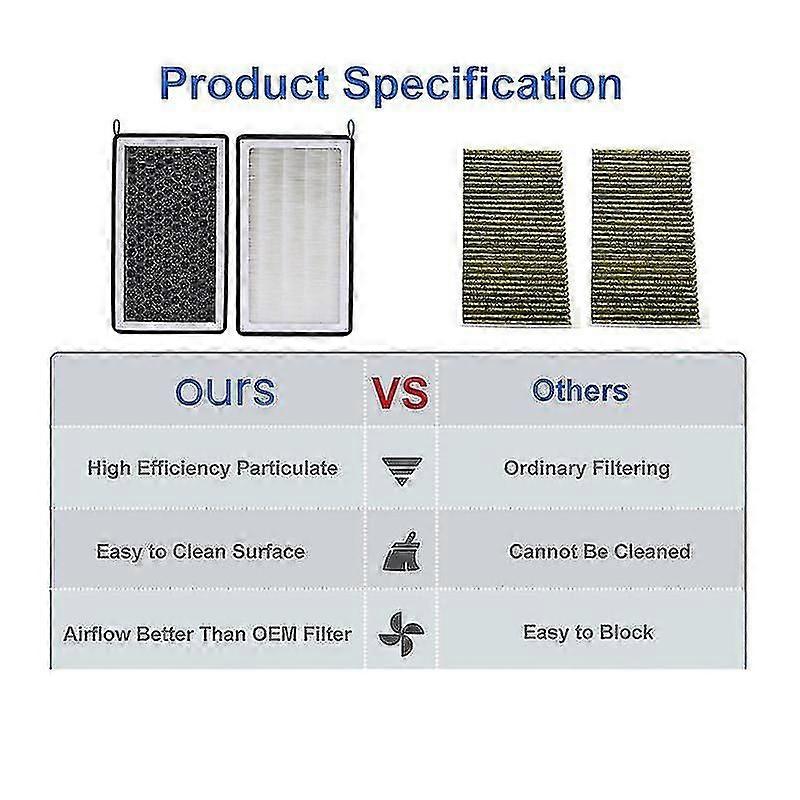 Product Specification

| ours | VS | Others |
|---|---|---|
| High Efficiency Particulate | | Ordinary Filtering |
| Easy to Clean Surface | | Cannot Be Cleaned |
| Airflow Better Than OEM Filter | | Easy to Block |